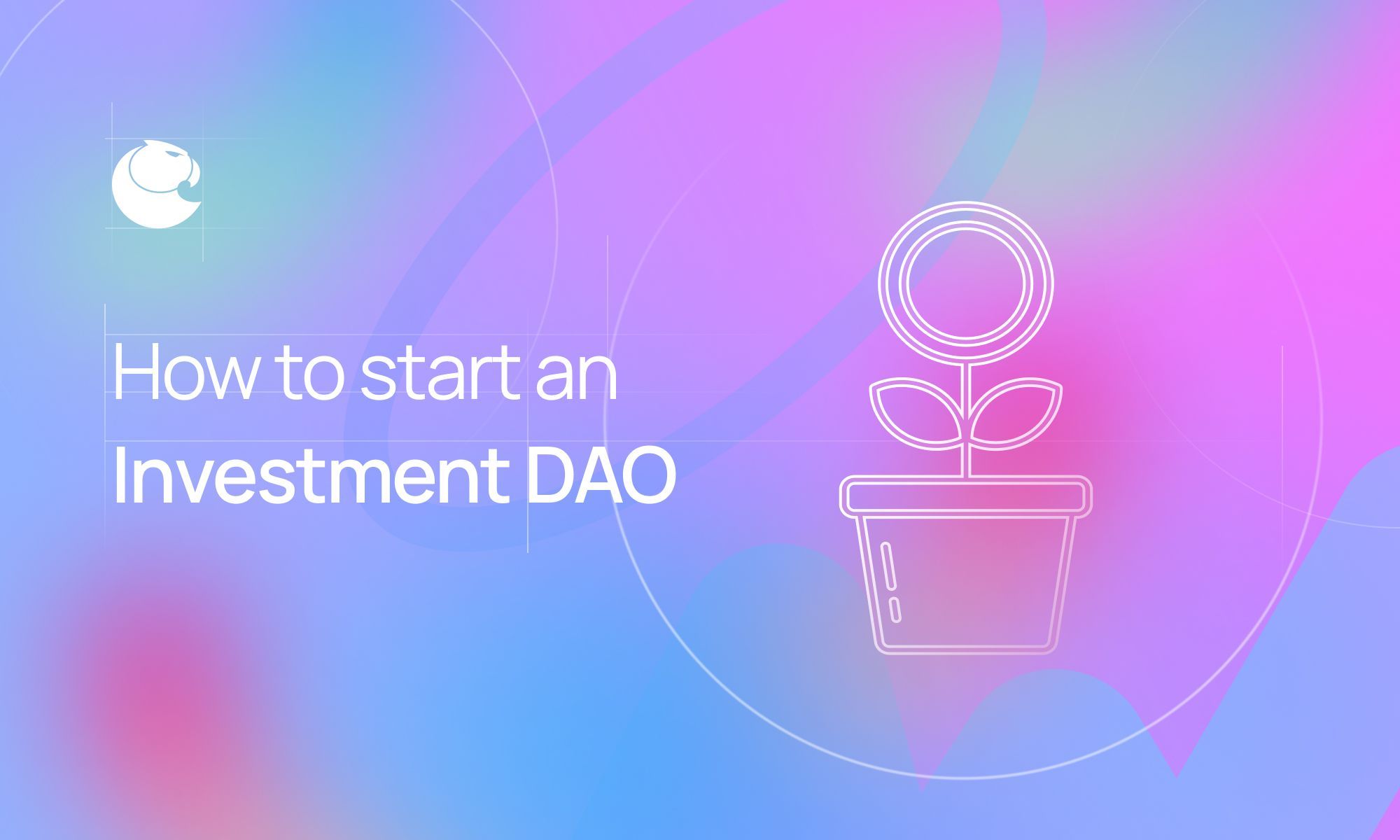 How to start an
Investment DAO